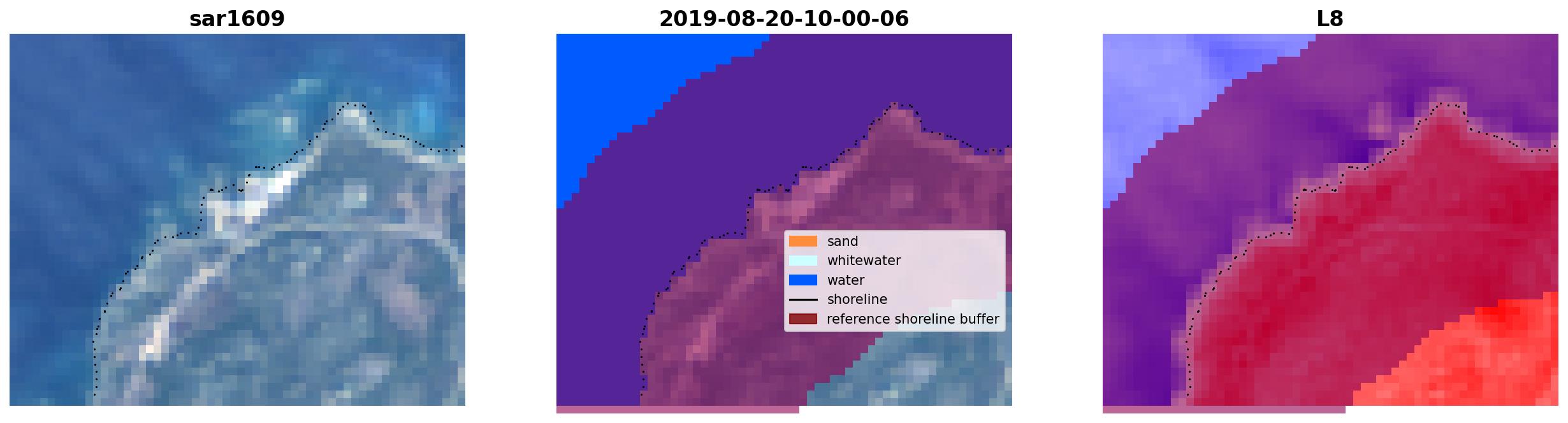 sar1609

2019-08-20-10-00-06

sand
whitewater
water
shoreline
reference shoreline buffer

L8